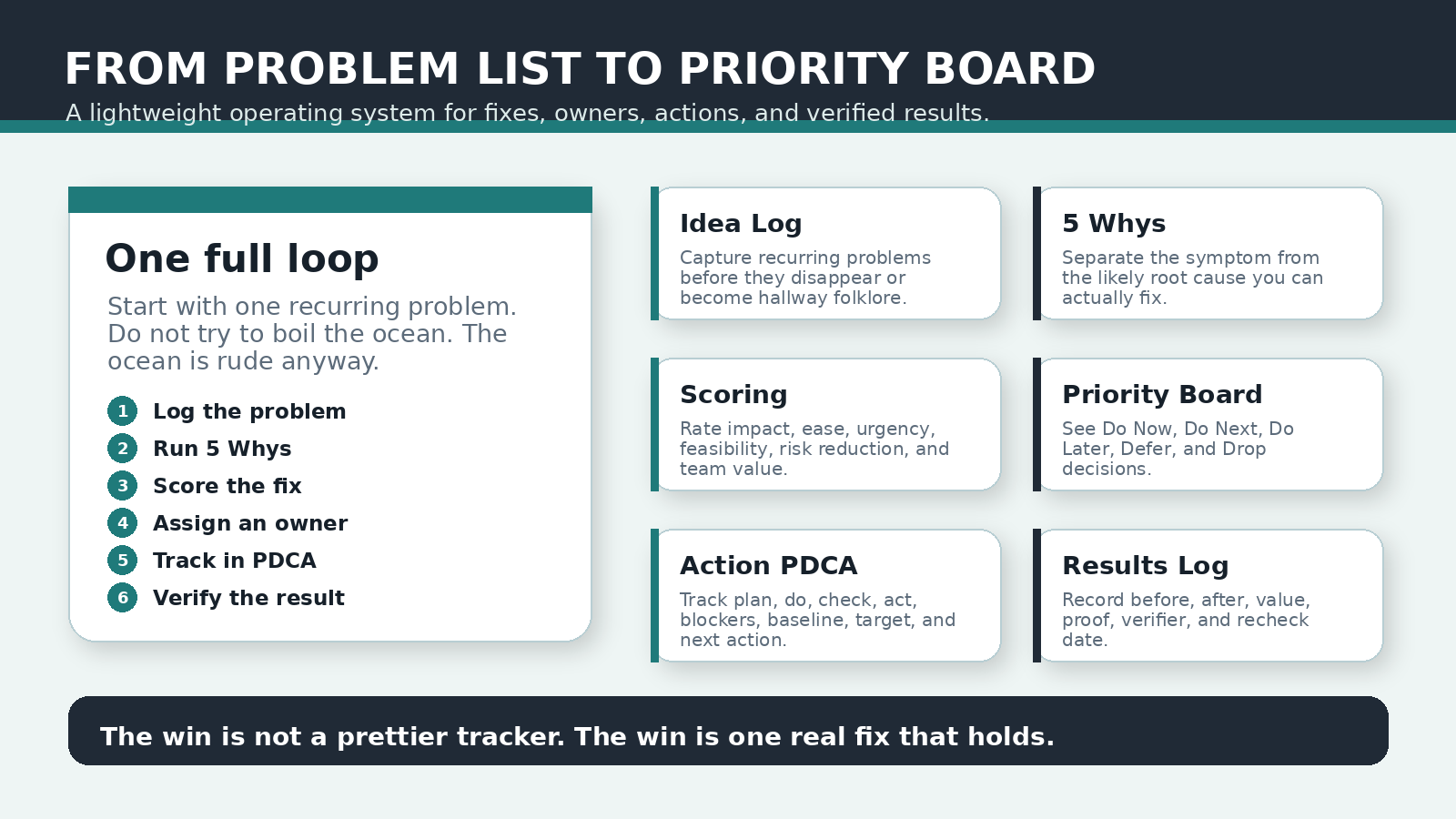 FROM PROBLEM LIST TO PRIORITY BOARD

A lightweight operating system for fixes, owners, actions, and verified results.

One full loop

Start with one recurring problem. Do not try to boil the ocean. The ocean is rude anyway.

1 Log the problem
2 Run 5 Whys
3 Score the fix
4 Assign an owner
5 Track in PDCA
6 Verify the result

Idea Log

Capture recurring problems before they disappear or become hallway folklore.

5 Whys

Separate the symptom from the likely root cause you can actually fix.

Scoring

Rate impact, ease, urgency, feasibility, risk reduction, and team value.

Priority Board

See Do Now, Do Next, Do Later, Defer, and Drop decisions.

Action PDCA

Track plan, do, check, act, blockers, baseline, target, and next action.

Results Log

Record before, after, value, proof, verifier, and recheck date.

The win is not a prettier tracker. The win is one real fix that holds.